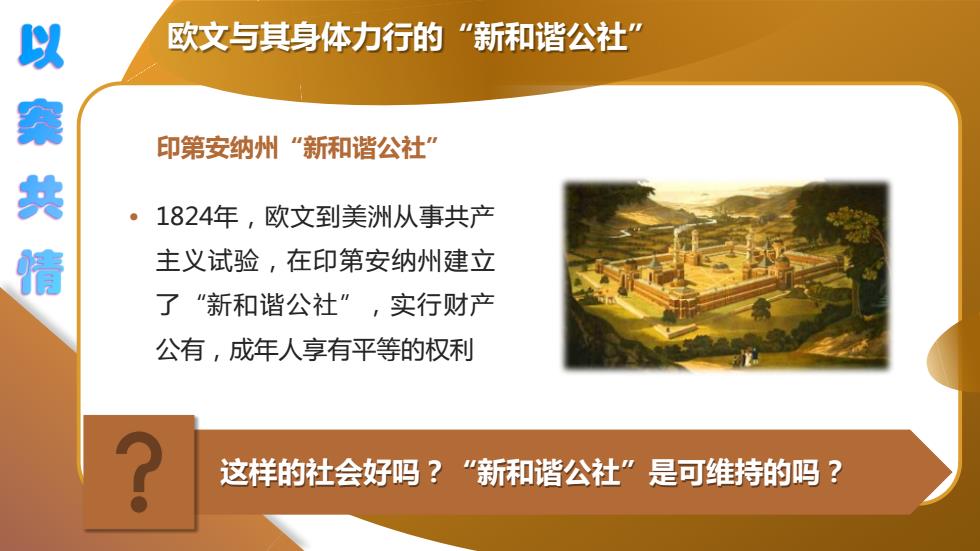 以案共情

欧文与其身体力行的“新和谐公社”

印第安纳州“新和谐公社”

• 1824年，欧文到美洲从事共产主义试验，在印第安纳州建立了“新和谐公社”，实行财产公有，成年人享有平等的权利

?

这样的社会好吗？“新和谐公社”是可维持的吗？